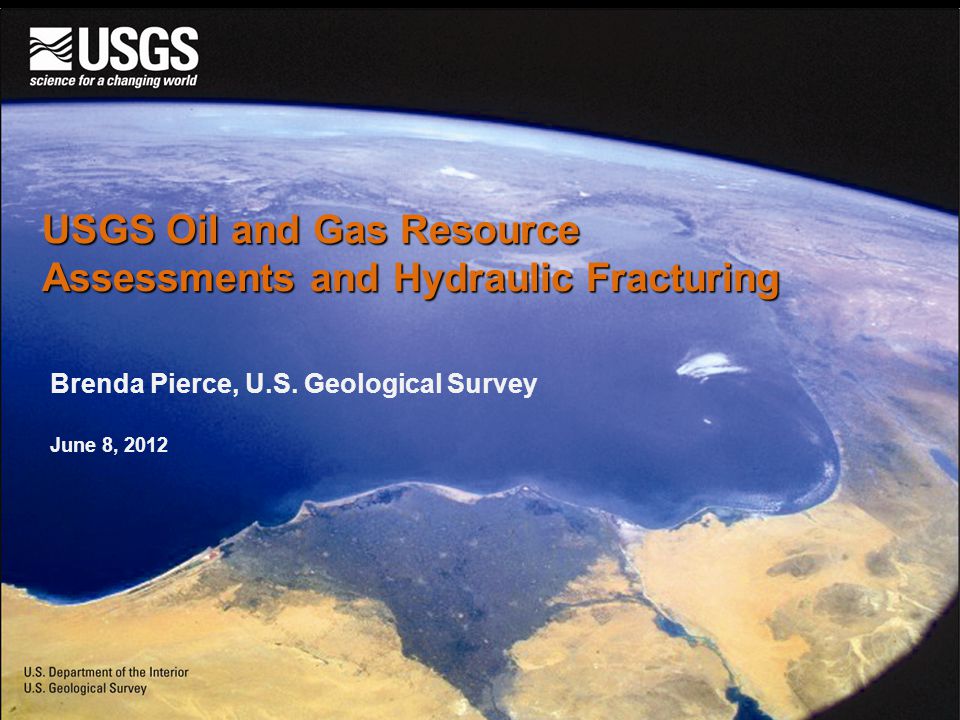 USGS
science for a changing world

USGS Oil and Gas Resource Assessments and Hydraulic Fracturing

Brenda Pierce, U.S. Geological Survey

June 8, 2012

U.S. Department of the Interior
U.S. Geological Survey